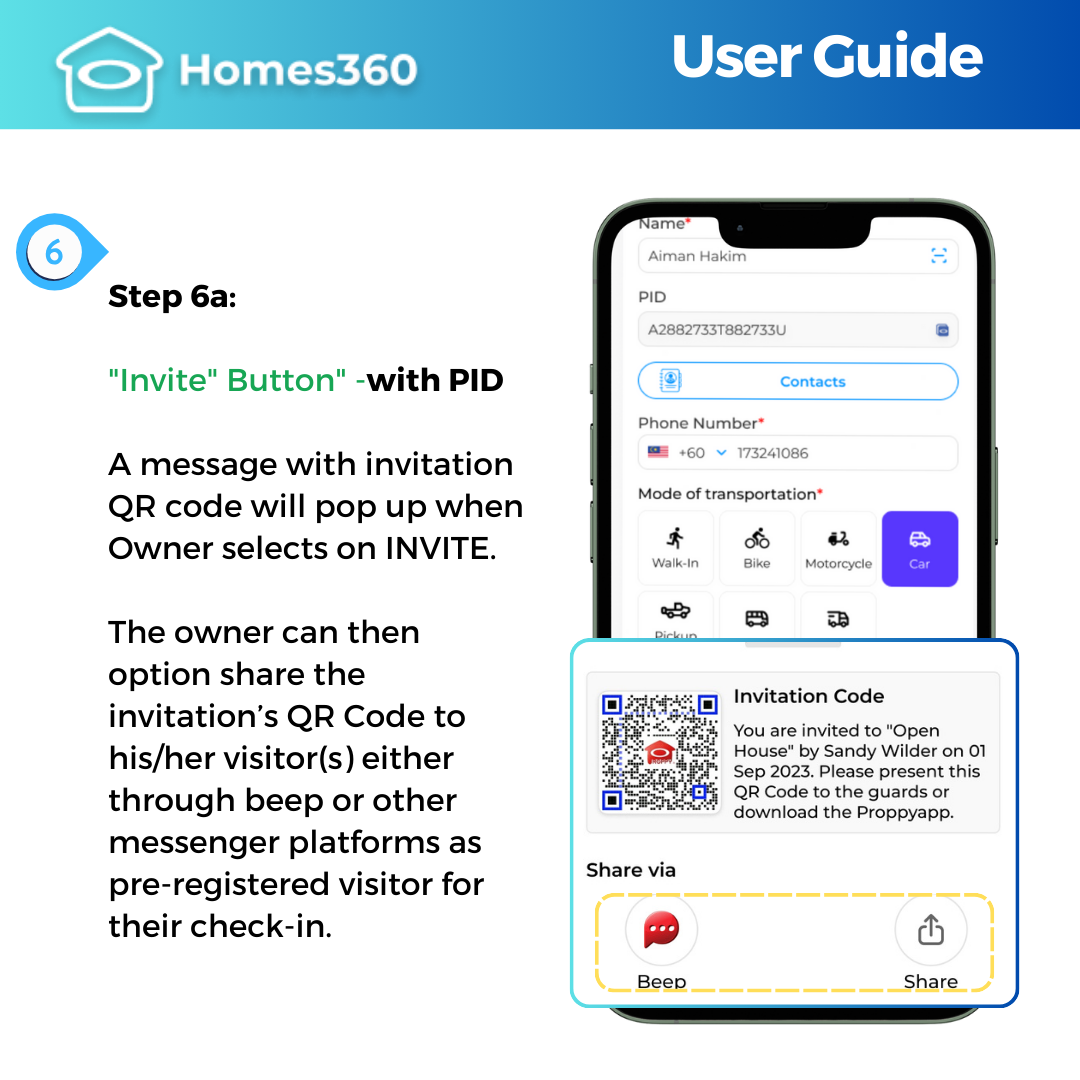 Homes360

User Guide

6

Step 6a:

"Invite" Button" -with PID

A message with invitation QR code will pop up when Owner selects on INVITE.

The owner can then option share the invitation's QR Code to his/her visitor(s) either through beep or other messenger platforms as pre-registered visitor for their check-in.

Name*
Aiman Hakim

PID
A2882733T882733U

Contacts

Phone Number*
+60 173241086

Mode of transportation*
Walk-In
Bike
Motorcycle
Car
Pickup

Invitation Code
You are invited to "Open House" by Sandy Wilder on 01 Sep 2023. Please present this QR Code to the guards or download the Proppyapp.

Share via
Beep
Share